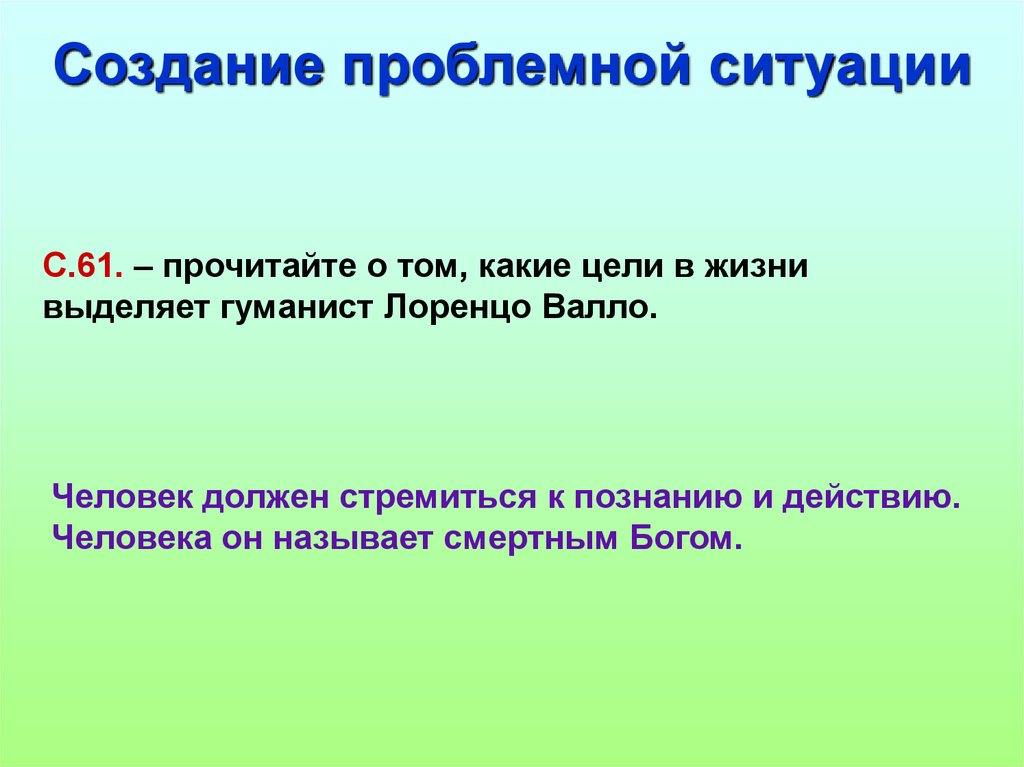 Создание проблемной ситуации

С.61. – прочитайте о том, какие цели в жизни выделяет гуманист Лоренцо Валло.

Человек должен стремиться к познанию и действию. Человека он называет смертным Богом.